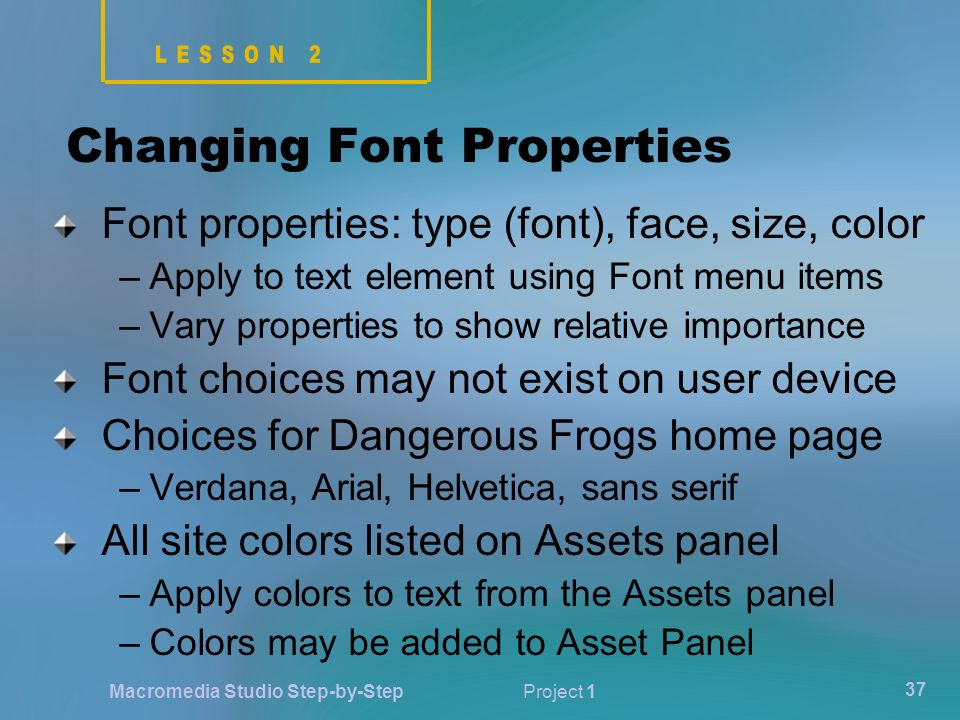 LESSON 2

Changing Font Properties

Font properties: type (font), face, size, color
– Apply to text element using Font menu items
– Vary properties to show relative importance
Font choices may not exist on user device
Choices for Dangerous Frogs home page
– Verdana, Arial, Helvetica, sans serif
All site colors listed on Assets panel
– Apply colors to text from the Assets panel
– Colors may be added to Asset Panel

Macromedia Studio Step-by-Step Project 1 37